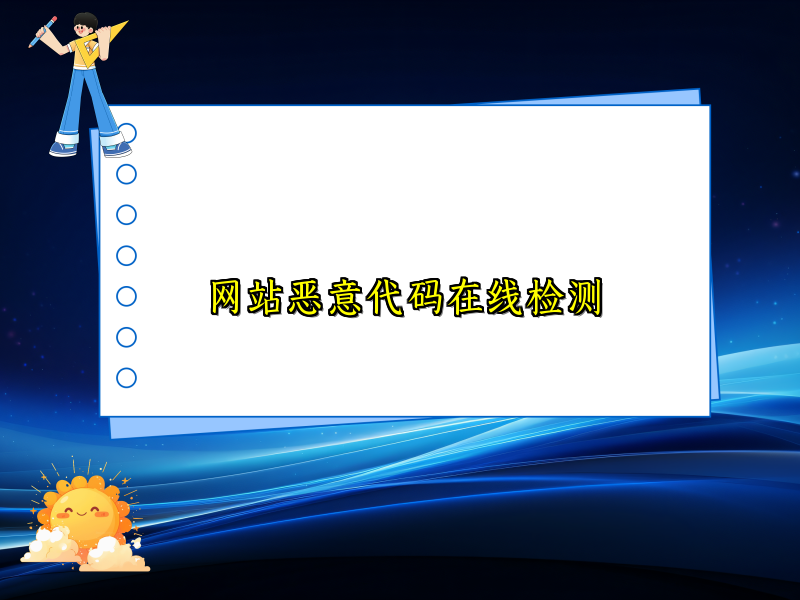 网站恶意代码在线检测